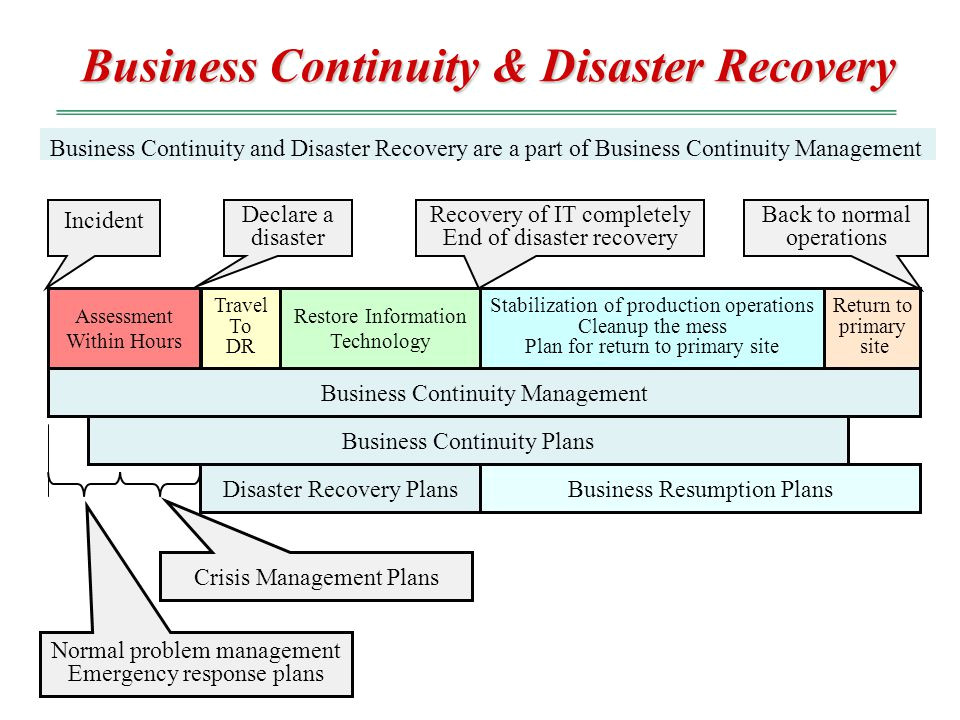 Business Continuity & Disaster Recovery

Business Continuity and Disaster Recovery are a part of Business Continuity Management

Incident

Declare a disaster

Recovery of IT completely End of disaster recovery

Back to normal operations

Assessment Within Hours

Travel To DR

Restore Information Technology

Stabilization of production operations Cleanup the mess Plan for return to primary site

Return to primary site

Business Continuity Management

Business Continuity Plans

Disaster Recovery Plans

Business Resumption Plans

Crisis Management Plans

Normal problem management Emergency response plans